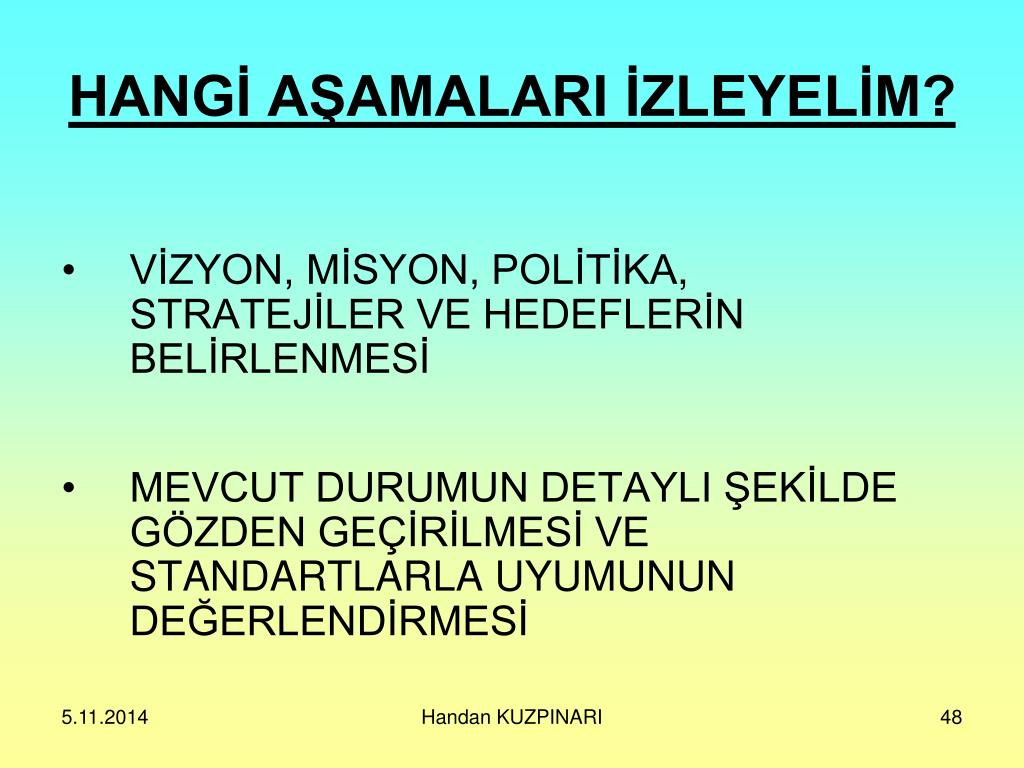 HANGİ AŞAMALARI İZLEYELİM?

• VİZYON, MİSYON, POLİTİKA, STRATEJİLER VE HEDEFLERİN BELİRLENMESİ

• MEVCUT DURUMUN DETAYLI ŞEKİLDE GÖZDEN GEÇİRİLMESİ VE STANDARTLARLA UYUMUNUN DEĞERLENDİRMESİ

5.11.2014 Handan KUZPINARI 48